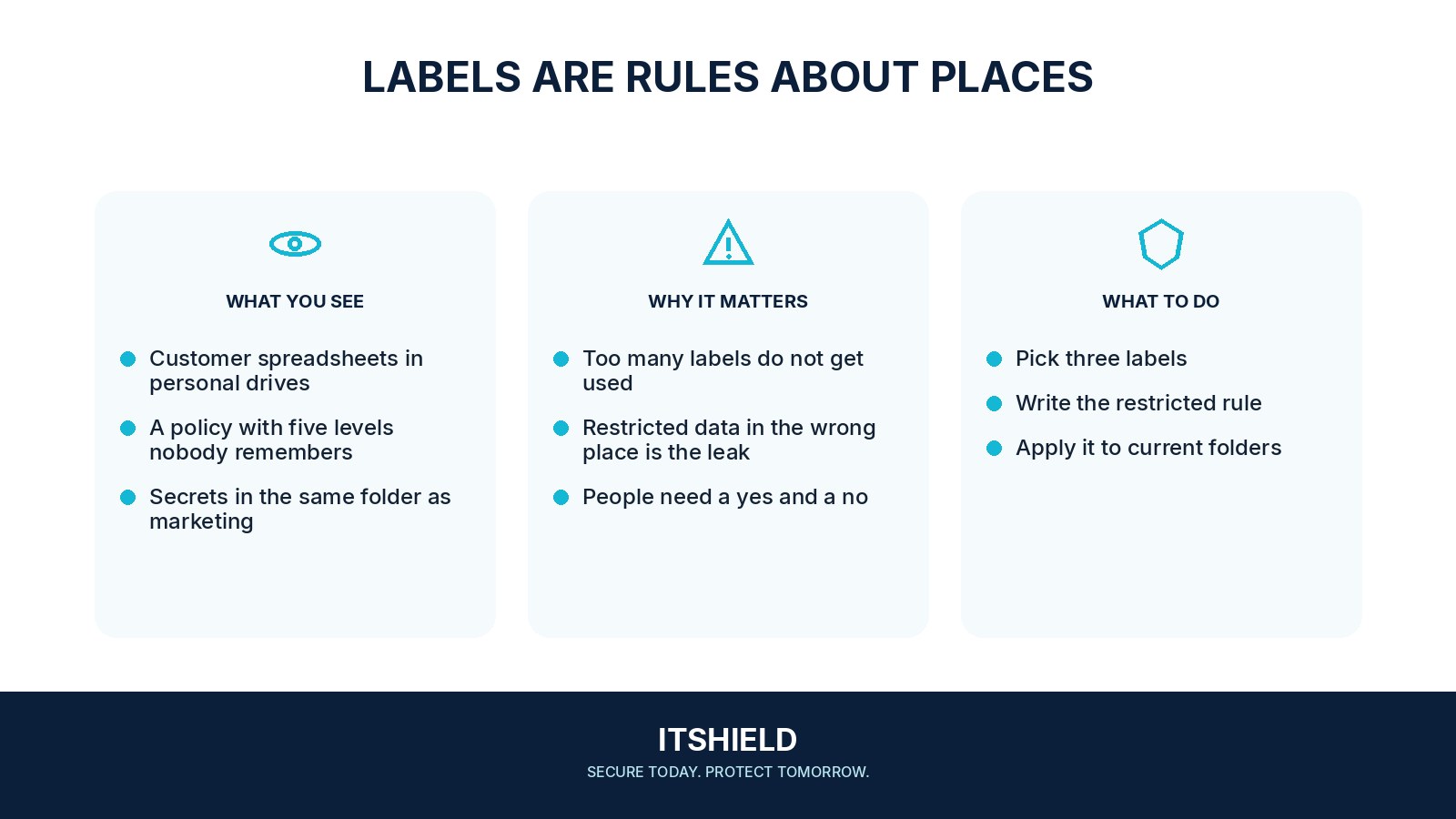 LABELS ARE RULES ABOUT PLACES

WHAT YOU SEE

• Customer spreadsheets in personal drives
• A policy with five levels nobody remembers
• Secrets in the same folder as marketing

WHY IT MATTERS

• Too many labels do not get used
• Restricted data in the wrong place is the leak
• People need a yes and a no

WHAT TO DO

• Pick three labels
• Write the restricted rule
• Apply it to current folders

ITSHIELD
SECURE TODAY. PROTECT TOMORROW.